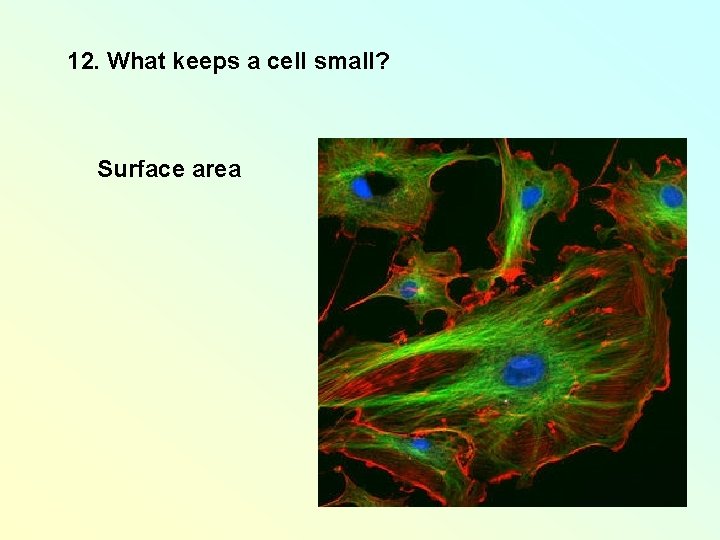 12. What keeps a cell small?

Surface area